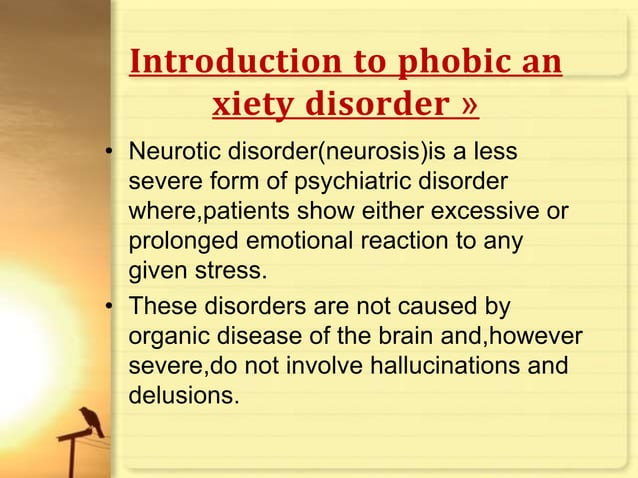 Introduction to phobic an xiety disorder »

• Neurotic disorder(neurosis)is a less severe form of psychiatric disorder where,patients show either excessive or prolonged emotional reaction to any given stress.

• These disorders are not caused by organic disease of the brain and,however severe,do not involve hallucinations and delusions.